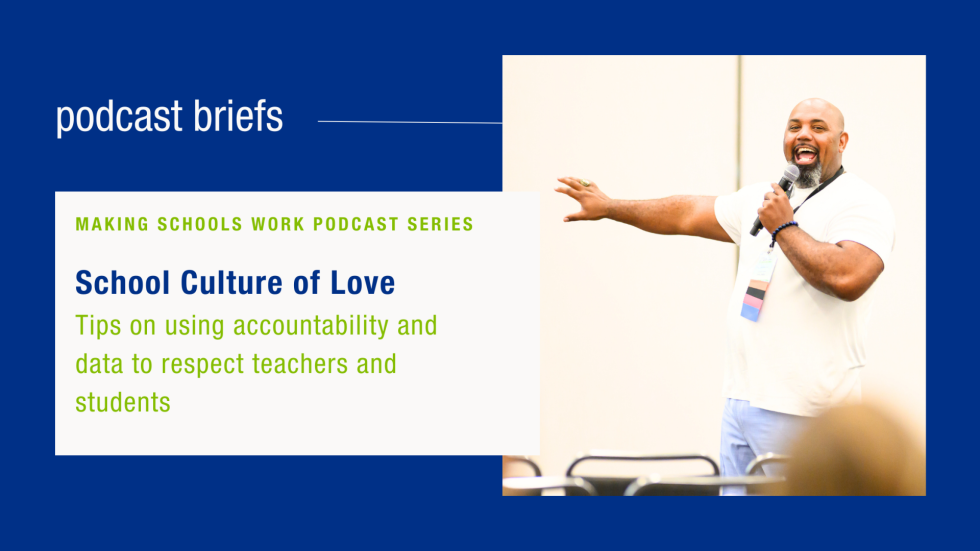 podcast briefs

MAKING SCHOOLS WORK PODCAST SERIES

School Culture of Love

Tips on using accountability and data to respect teachers and students